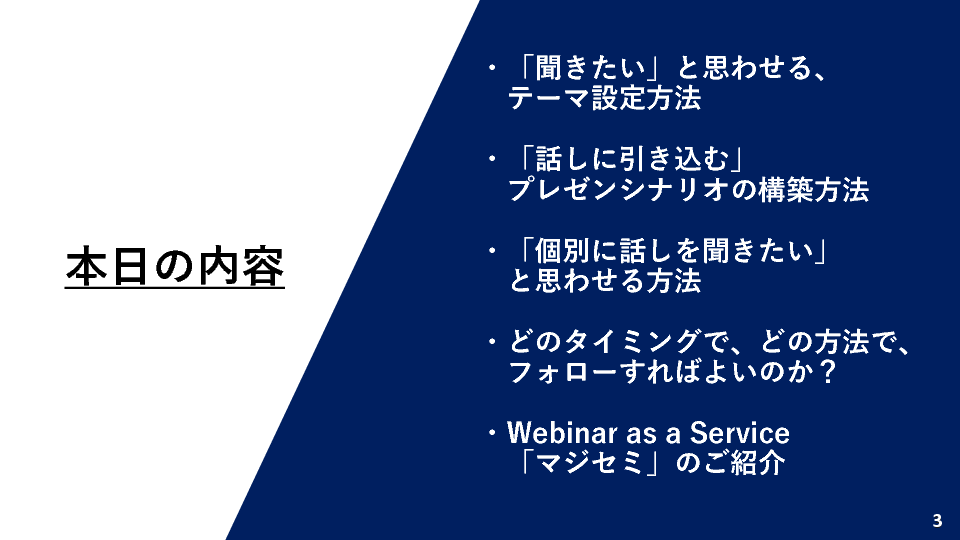 本日の内容

・「聞きたい」と思わせる、テーマ設定方法

・「話しに引き込む」プレゼンシナリオの構築方法

・「個別に話しを聞きたい」と思わせる方法

・どのタイミングで、どの方法で、フォローすればよいのか？

・Webinar as a Service「マジセミ」のご紹介

3